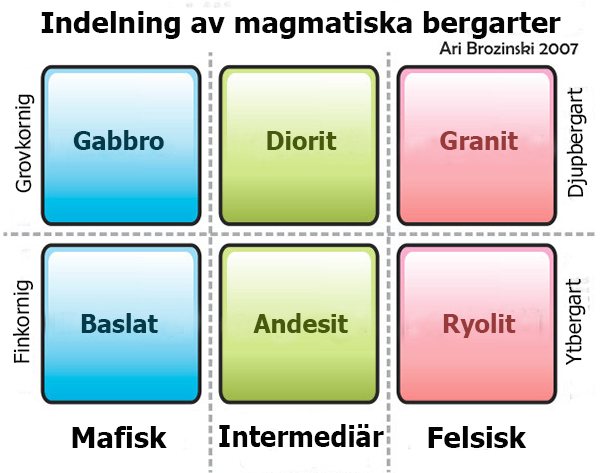 Indelning av magmatiska bergarter

Ari Brozinski 2007

Grovkornig

Gabbro

Diorit

Granit

Djupbergart

Finkornig

Baslat

Andesit

Ryolit

Ytbergart

Mafisk

Intermediär

Felsisk